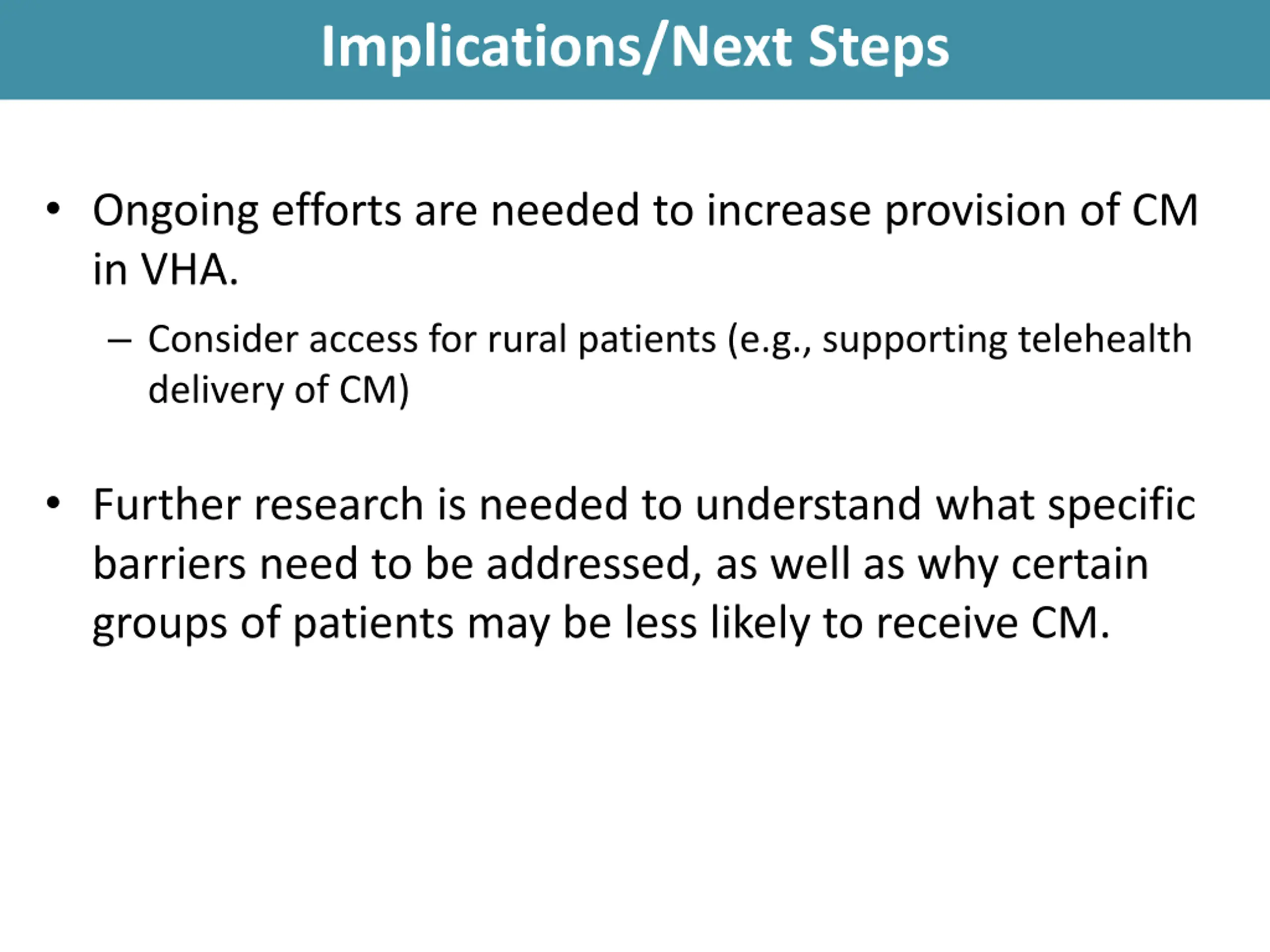 Implications/Next Steps

• Ongoing efforts are needed to increase provision of CM in VHA.

– Consider access for rural patients (e.g., supporting telehealth delivery of CM)

• Further research is needed to understand what specific barriers need to be addressed, as well as why certain groups of patients may be less likely to receive CM.